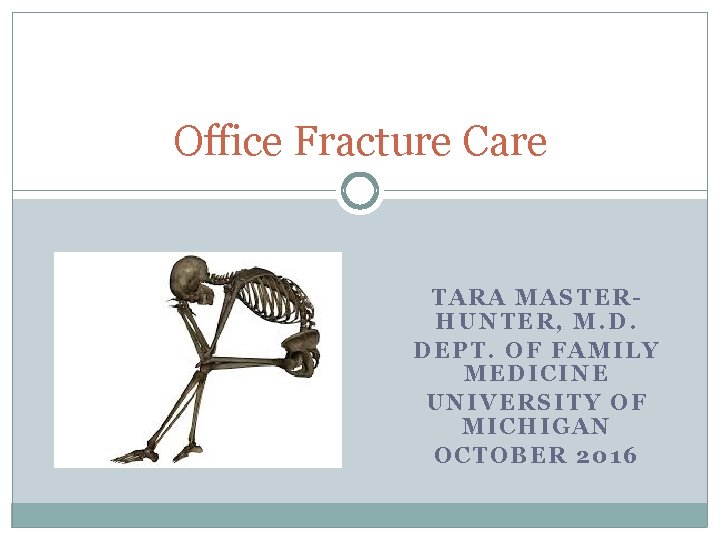 Office Fracture Care

TARA MASTER-HUNTER, M.D.
DEPT. OF FAMILY MEDICINE
UNIVERSITY OF MICHIGAN
OCTOBER 2016